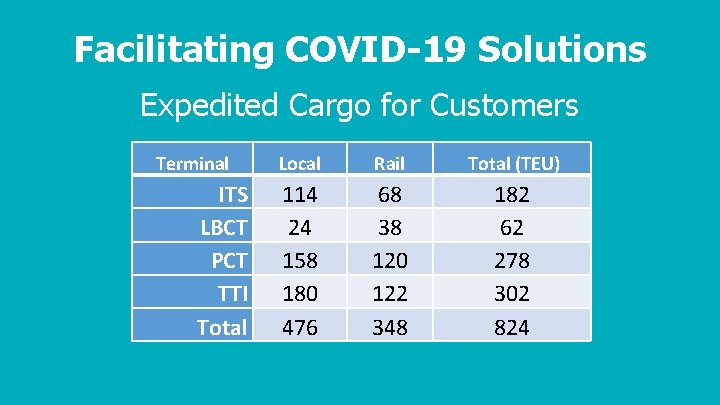 Facilitating COVID-19 Solutions

Expedited Cargo for Customers

| Terminal | Local | Rail | Total (TEU) |
|---|---|---|---|
| ITS | 114 | 68 | 182 |
| LBCT | 24 | 38 | 62 |
| PCT | 158 | 120 | 278 |
| TTI | 180 | 122 | 302 |
| Total | 476 | 348 | 824 |